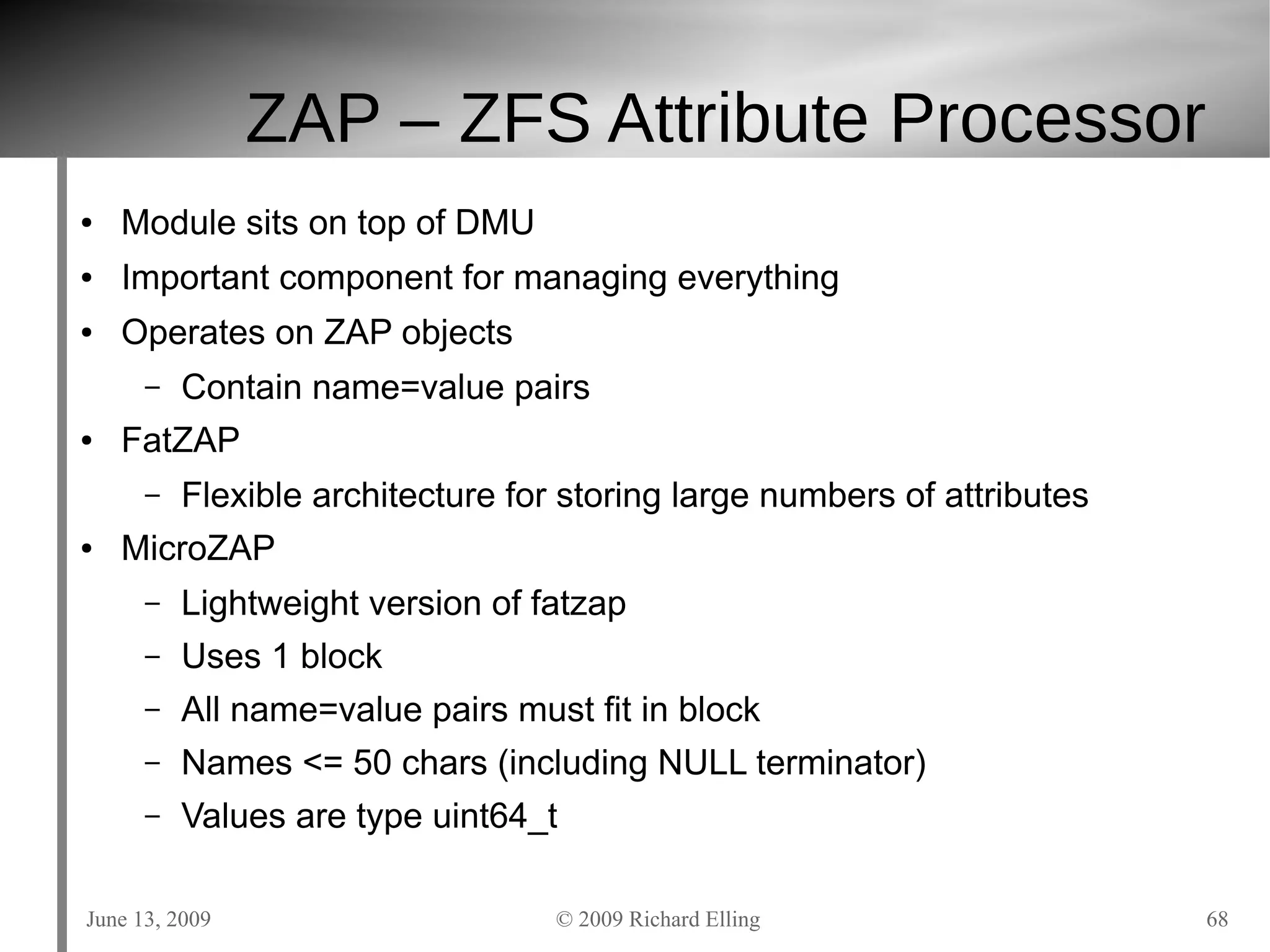 ZAP – ZFS Attribute Processor

• Module sits on top of DMU
• Important component for managing everything
• Operates on ZAP objects
  – Contain name=value pairs
• FatZAP
  – Flexible architecture for storing large numbers of attributes
• MicroZAP
  – Lightweight version of fatzap
  – Uses 1 block
  – All name=value pairs must fit in block
  – Names <= 50 chars (including NULL terminator)
  – Values are type uint64_t

June 13, 2009 © 2009 Richard Elling 68